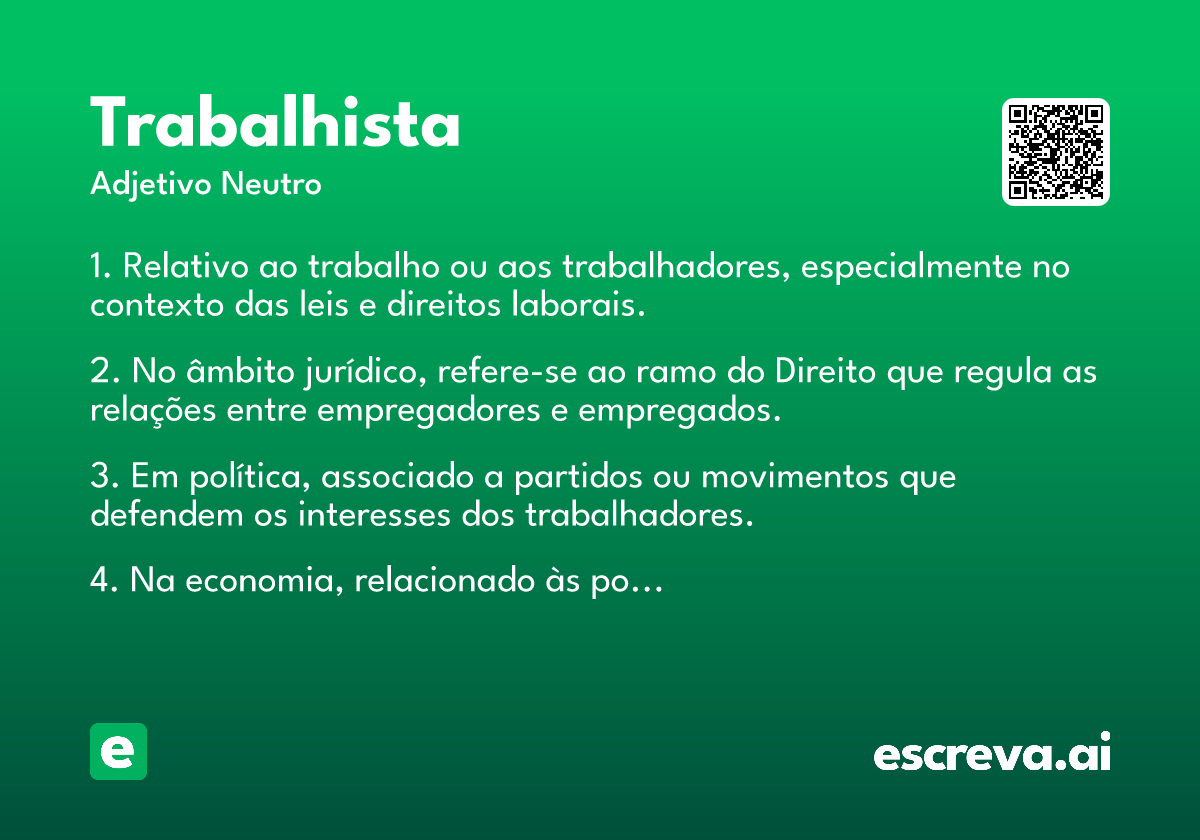 Trabalhista
Adjetivo Neutro

1. Relativo ao trabalho ou aos trabalhadores, especialmente no contexto das leis e direitos laborais.

2. No âmbito jurídico, refere-se ao ramo do Direito que regula as relações entre empregadores e empregados.

3. Em política, associado a partidos ou movimentos que defendem os interesses dos trabalhadores.

4. Na economia, relacionado às po...

e

escreva.ai